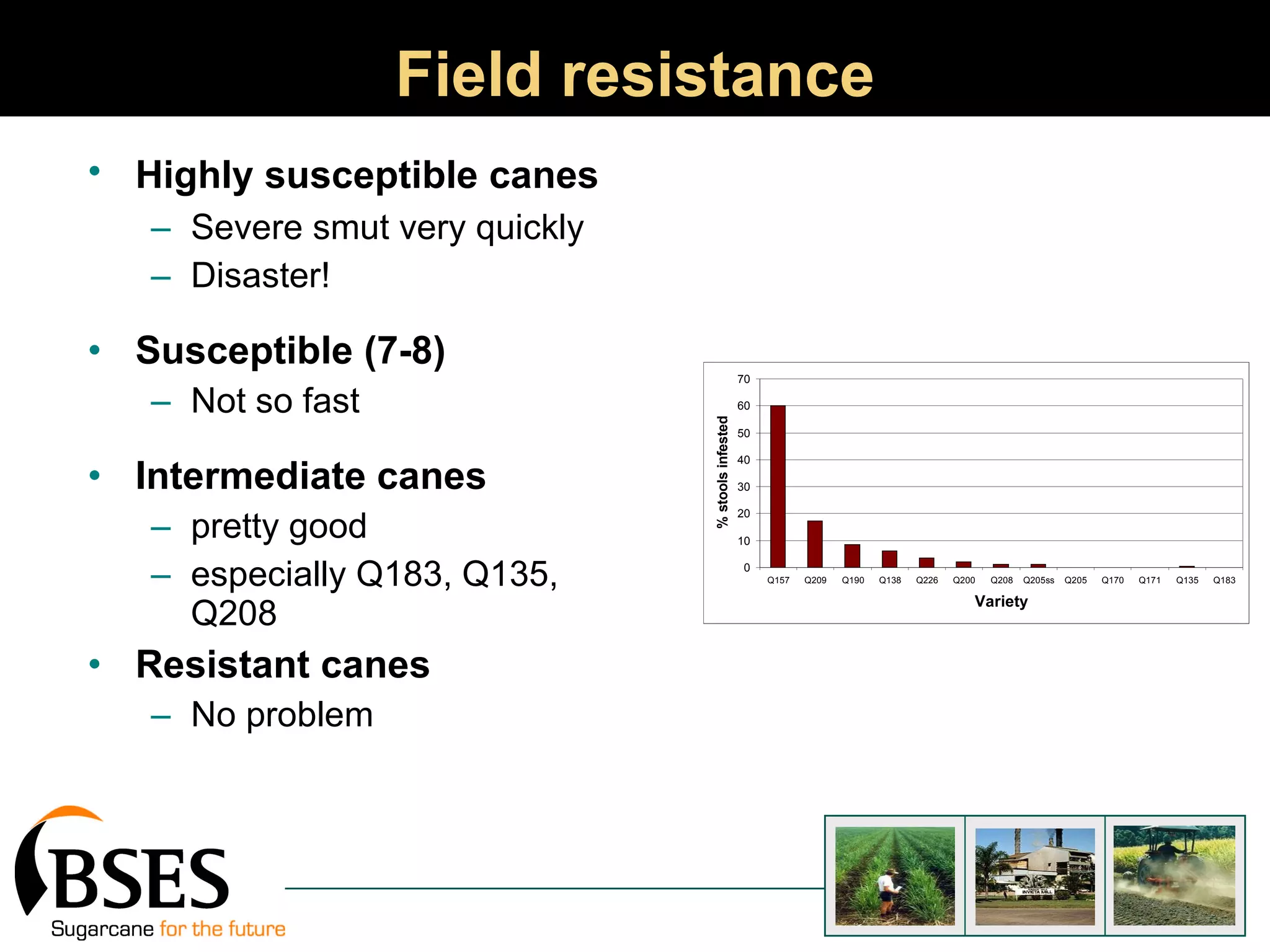 Field resistance

• Highly susceptible canes
– Severe smut very quickly
– Disaster!

• Susceptible (7-8)
– Not so fast

• Intermediate canes
– pretty good
– especially Q183, Q135, Q208

• Resistant canes
– No problem

% stools infested
70
60
50
40
30
20
10
0
Q157 Q209 Q190 Q138 Q226 Q200 Q208 Q205ss Q205 Q170 Q171 Q135 Q183
Variety

BSES
Sugarcane for the future

INVICTA MILL